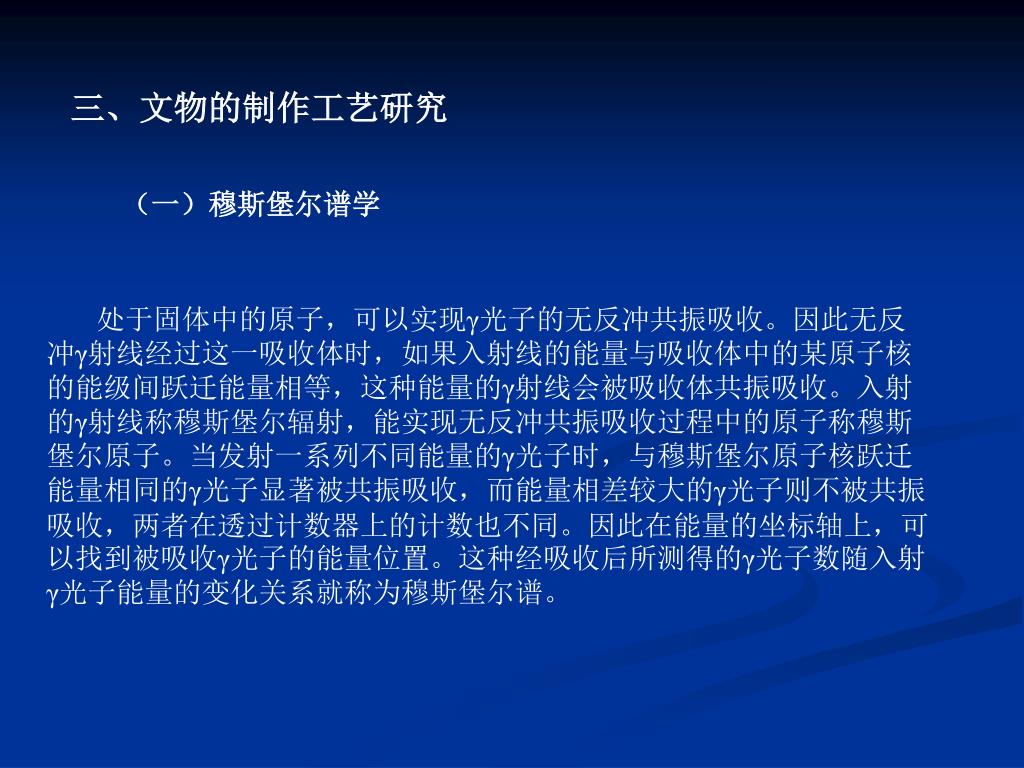 三、文物的制作工艺研究

（一）穆斯堡尔谱学

处于固体中的原子，可以实现γ光子的无反冲共振吸收。因此无反冲γ射线经过这一吸收体时，如果入射线的能量与吸收体中的某原子核的能级间跃迁能量相等，这种能量的γ射线会被吸收体共振吸收。入射的γ射线称穆斯堡尔辐射，能实现无反冲共振吸收过程中的原子称穆斯堡尔原子。当发射一系列不同能量的γ光子时，与穆斯堡尔原子核跃迁能量相同的γ光子显著被共振吸收，而能量相差较大的γ光子则不被共振吸收，两者在透过计数器上的计数也不同。因此在能量的坐标轴上，可以找到被吸收γ光子的能量位置。这种经吸收后所测得的γ光子数随入射γ光子能量的变化关系就称为穆斯堡尔谱。